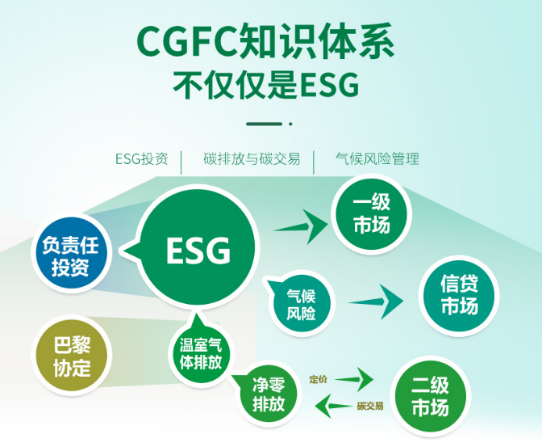 CGFC知识体系
不仅仅是ESG

ESG投资 | 碳排放与碳交易 | 气候风险管理

负责任投资

ESG

一级市场

气候风险

信贷市场

巴黎协定

温室气体排放

净零排放

定价

碳交易

二级市场